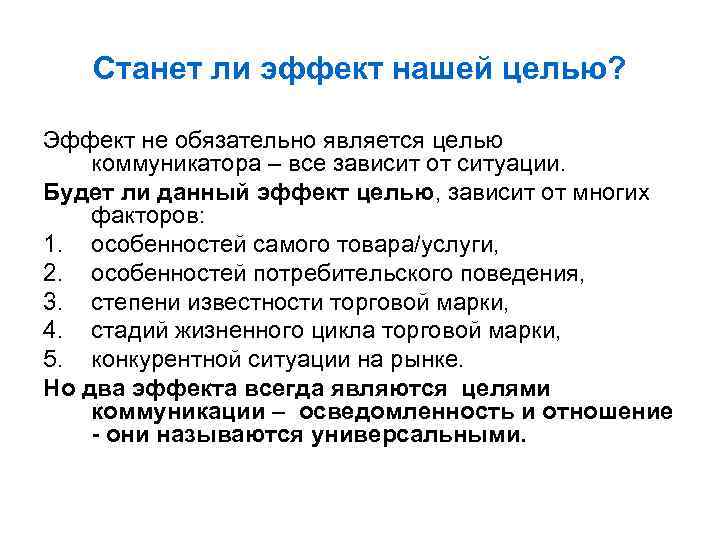 Станет ли эффект нашей целью?

Эффект не обязательно является целью коммуникатора – все зависит от ситуации.

Будет ли данный эффект целью, зависит от многих факторов:

1. особенностей самого товара/услуги,
2. особенностей потребительского поведения,
3. степени известности торговой марки,
4. стадий жизненного цикла торговой марки,
5. конкурентной ситуации на рынке.

Но два эффекта всегда являются целями коммуникации – осведомленность и отношение - они называются универсальными.